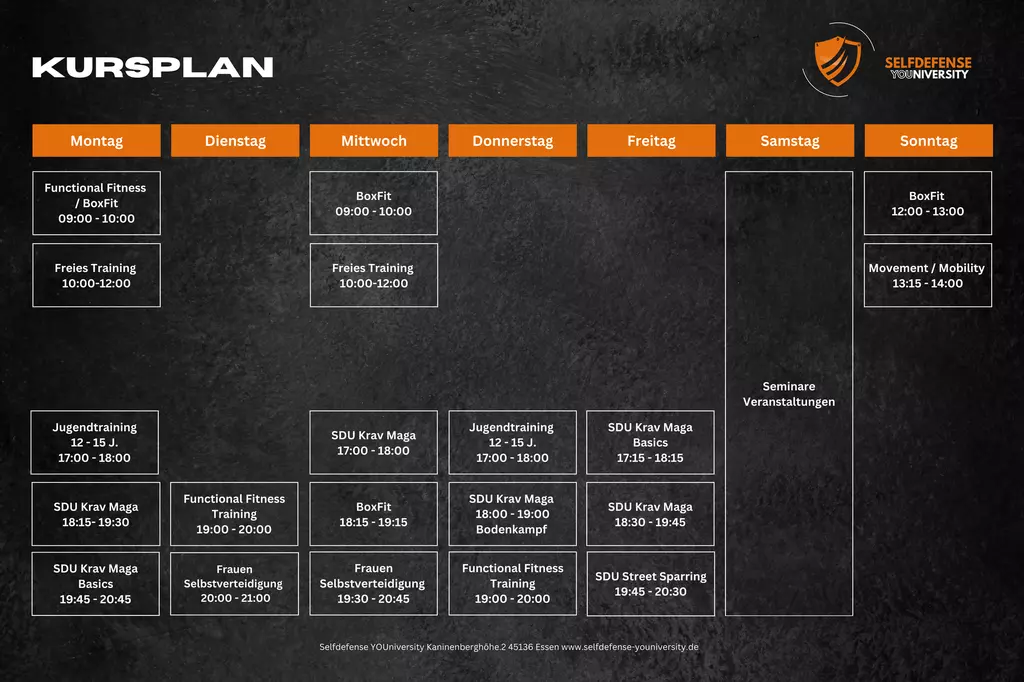 KURSPLAN

SELFDEFENSE YOUNIVERSITY

Montag

Functional Fitness / BoxFit 09:00 - 10:00

Freies Training 10:00-12:00

Jugendtraining 12 - 15 J. 17:00 - 18:00

SDU Krav Maga 18:15- 19:30

SDU Krav Maga Basics 19:45 - 20:45

Dienstag

Functional Fitness Training 19:00 - 20:00

Frauen Selbstverteidigung 20:00 - 21:00

Mittwoch

BoxFit 09:00 - 10:00

Freies Training 10:00-12:00

SDU Krav Maga 17:00 - 18:00

BoxFit 18:15 - 19:15

Frauen Selbstverteidigung 19:30 - 20:45

Donnerstag

Jugendtraining 12 - 15 J. 17:00 - 18:00

SDU Krav Maga 18:00 - 19:00 Bodenkampf

Functional Fitness Training 19:00 - 20:00

Freitag

SDU Krav Maga Basics 17:15 - 18:15

SDU Krav Maga 18:30 - 19:45

SDU Street Sparring 19:45 - 20:30

Samstag

Seminare Veranstaltungen

Sonntag

BoxFit 12:00 - 13:00

Movement / Mobility 13:15 - 14:00

Selfdefense YOUniversity Kaninenberghöhe.2 45136 Essen www.selfdefense-youniversity.de